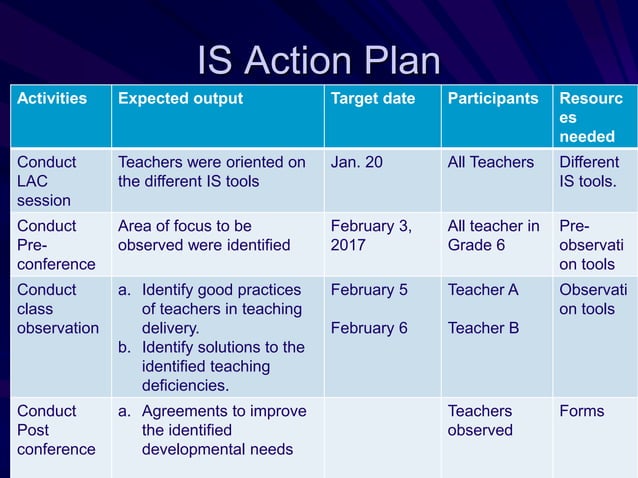 IS Action Plan

| Activities | Expected output | Target date | Participants | Resources needed |
|---|---|---|---|---|
| Conduct LAC session | Teachers were oriented on the different IS tools | Jan. 20 | All Teachers | Different IS tools. |
| Conduct Pre-conference | Area of focus to be observed were identified | February 3, 2017 | All teacher in Grade 6 | Pre-observation tools |
| Conduct class observation | a. Identify good practices of teachers in teaching delivery. b. Identify solutions to the identified teaching deficiencies. | February 5 February 6 | Teacher A Teacher B | Observation tools |
| Conduct Post conference | a. Agreements to improve the identified developmental needs | | Teachers observed | Forms |